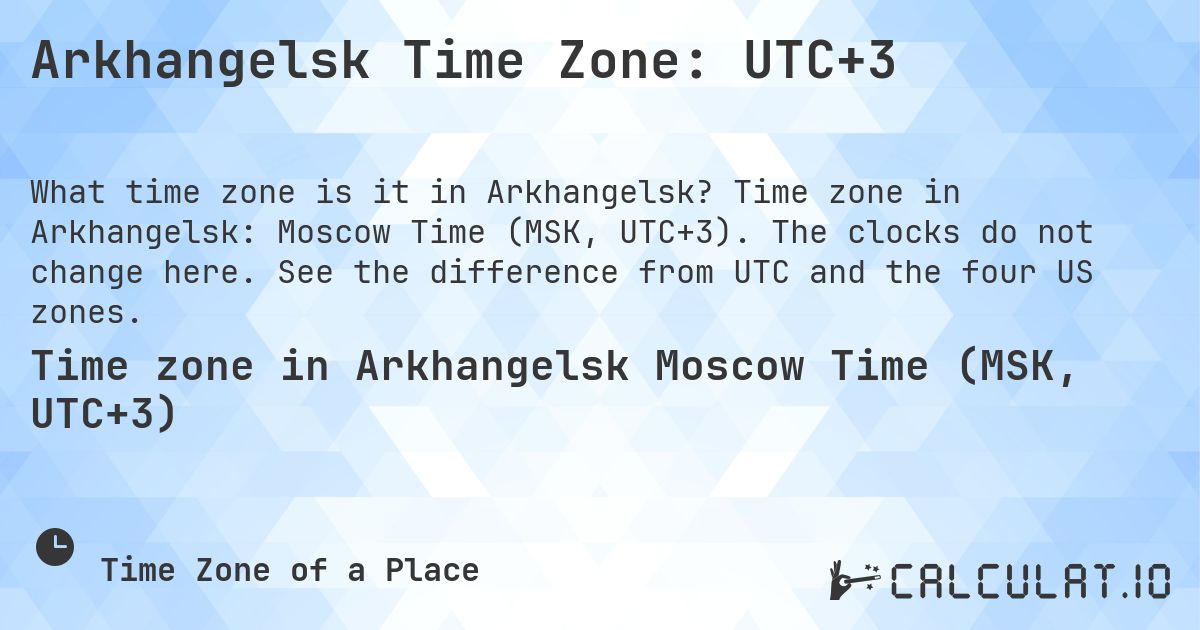 Arkhangelsk Time Zone: UTC+3

What time zone is it in Arkhangelsk? Time zone in Arkhangelsk: Moscow Time (MSK, UTC+3). The clocks do not change here. See the difference from UTC and the four US zones.

Time zone in Arkhangelsk Moscow Time (MSK, UTC+3)

Time Zone of a Place

CALCULAT.IO